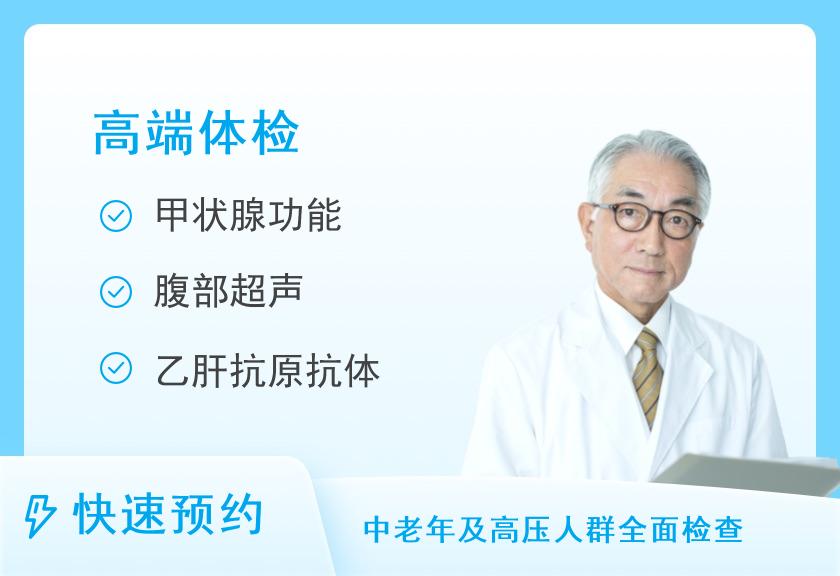 高端体检

甲状腺功能

腹部超声

乙肝抗原抗体

快速预约

中老年及高压人群全面检查